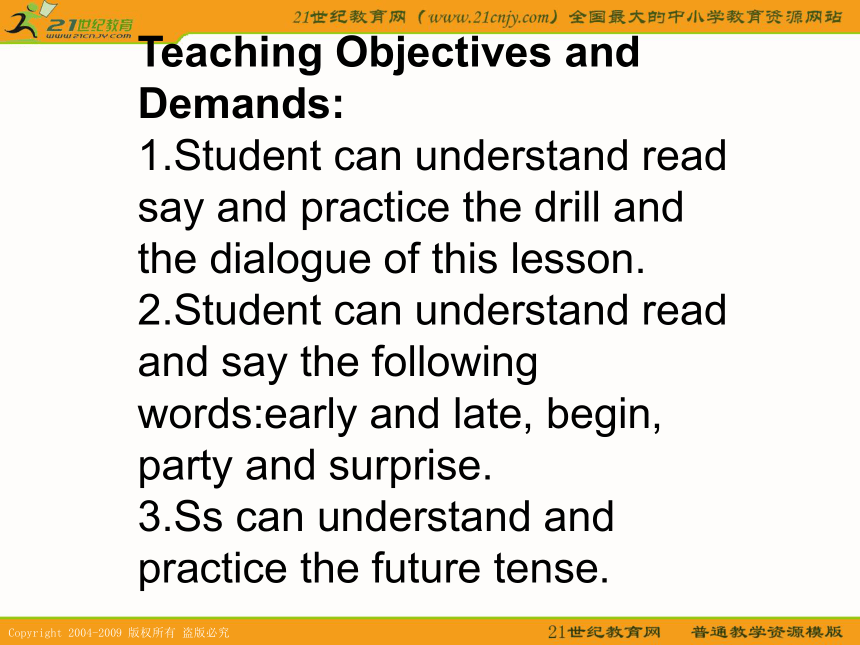 21世纪教育
www.21cnjy.com

21世纪教育网（www.21cnjy.com）全国最大的中小学教育资源网站

Teaching Objectives and Demands:
1.Student can understand read say and practice the drill and the dialogue of this lesson.
2.Student can understand read and say the following words:early and late, begin, party and surprise.
3.Ss can understand and practice the future tense.

Copyright 2004-2009 版权所有 盗版必究

21世纪教育网 普通教学资源模版